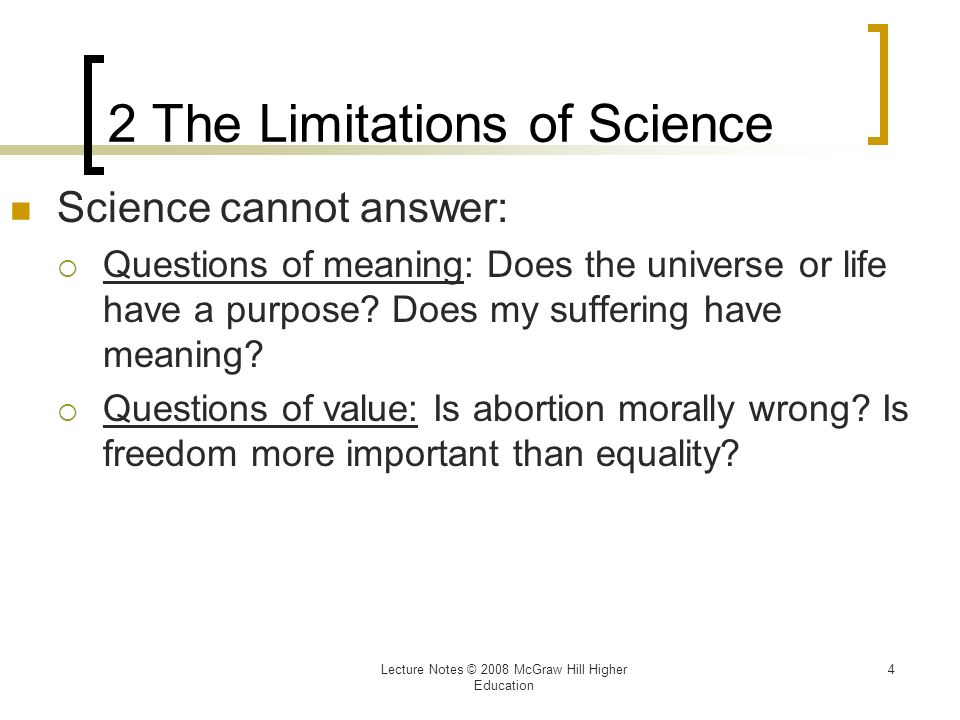 2 The Limitations of Science

Science cannot answer:

Questions of meaning: Does the universe or life have a purpose? Does my suffering have meaning?

Questions of value: Is abortion morally wrong? Is freedom more important than equality?

Lecture Notes © 2008 McGraw Hill Higher Education

4